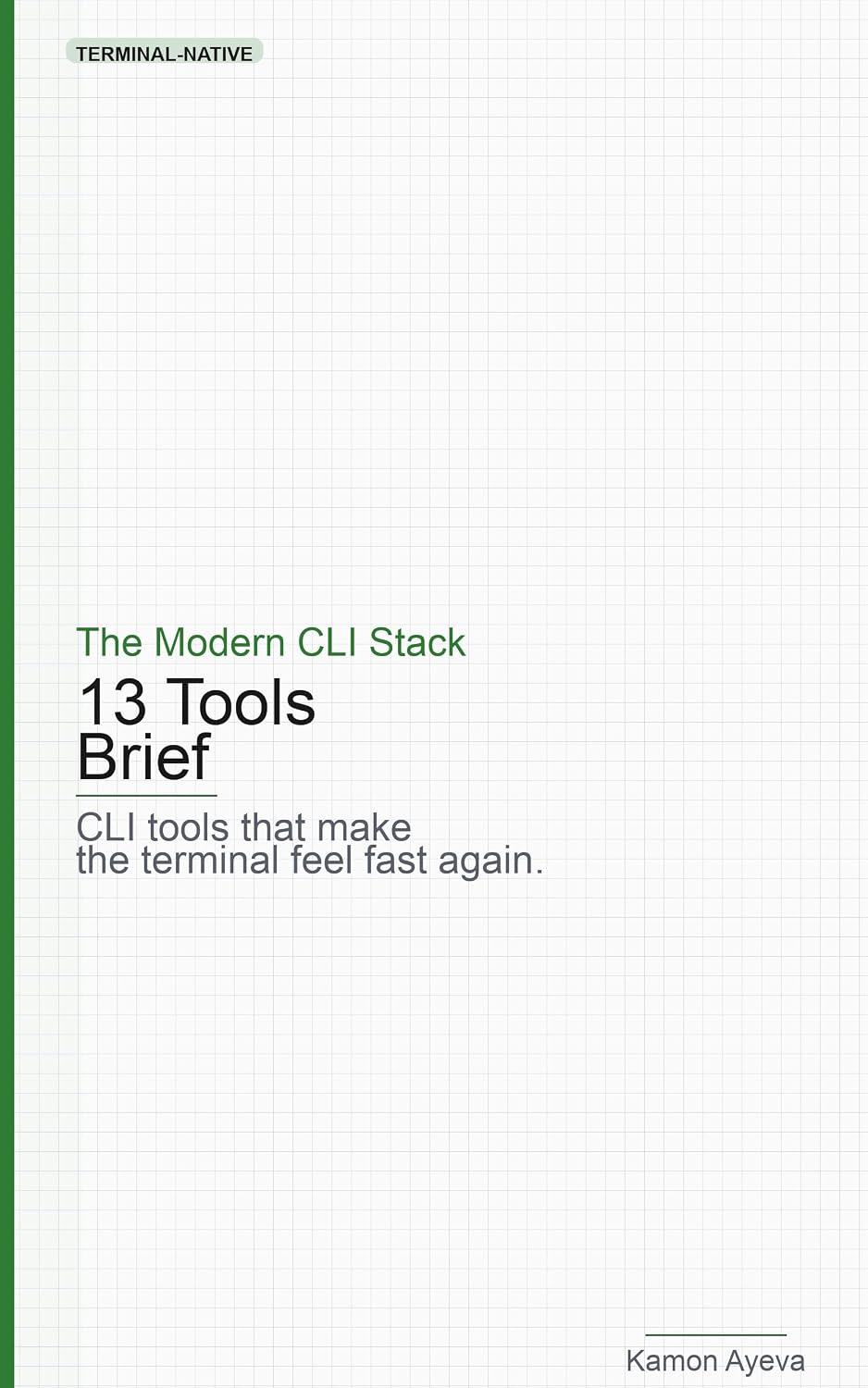 TERMINAL-NATIVE

The Modern CLI Stack

13 Tools Brief

CLI tools that make the terminal feel fast again.

Kamon Ayeva